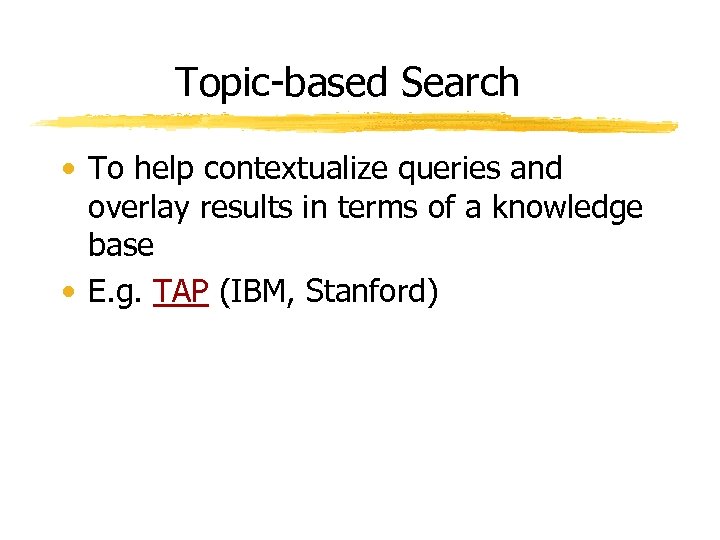 Topic-based Search

• To help contextualize queries and overlay results in terms of a knowledge base

• E.g. TAP (IBM, Stanford)